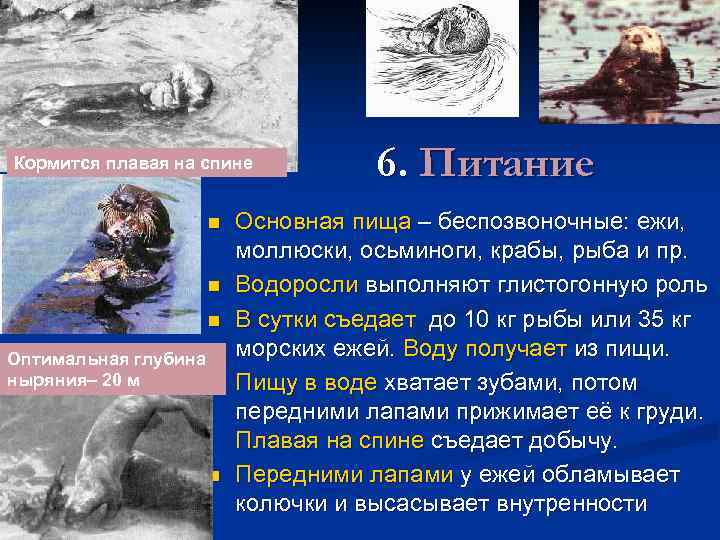 Кормится плавая на спине

6. Питание

Основная пища – беспозвоночные: ежи, моллюски, осьминоги, крабы, рыба и пр.

Водоросли выполняют глистогонную роль

В сутки съедает до 10 кг рыбы или 35 кг морских ежей. Воду получает из пищи.

Пищу в воде хватает зубами, потом передними лапами прижимает её к груди. Плавая на спине съедает добычу.

Передними лапами у ежей обламывает колючки и высасывает внутренности

Оптимальная глубина ныряния– 20 м